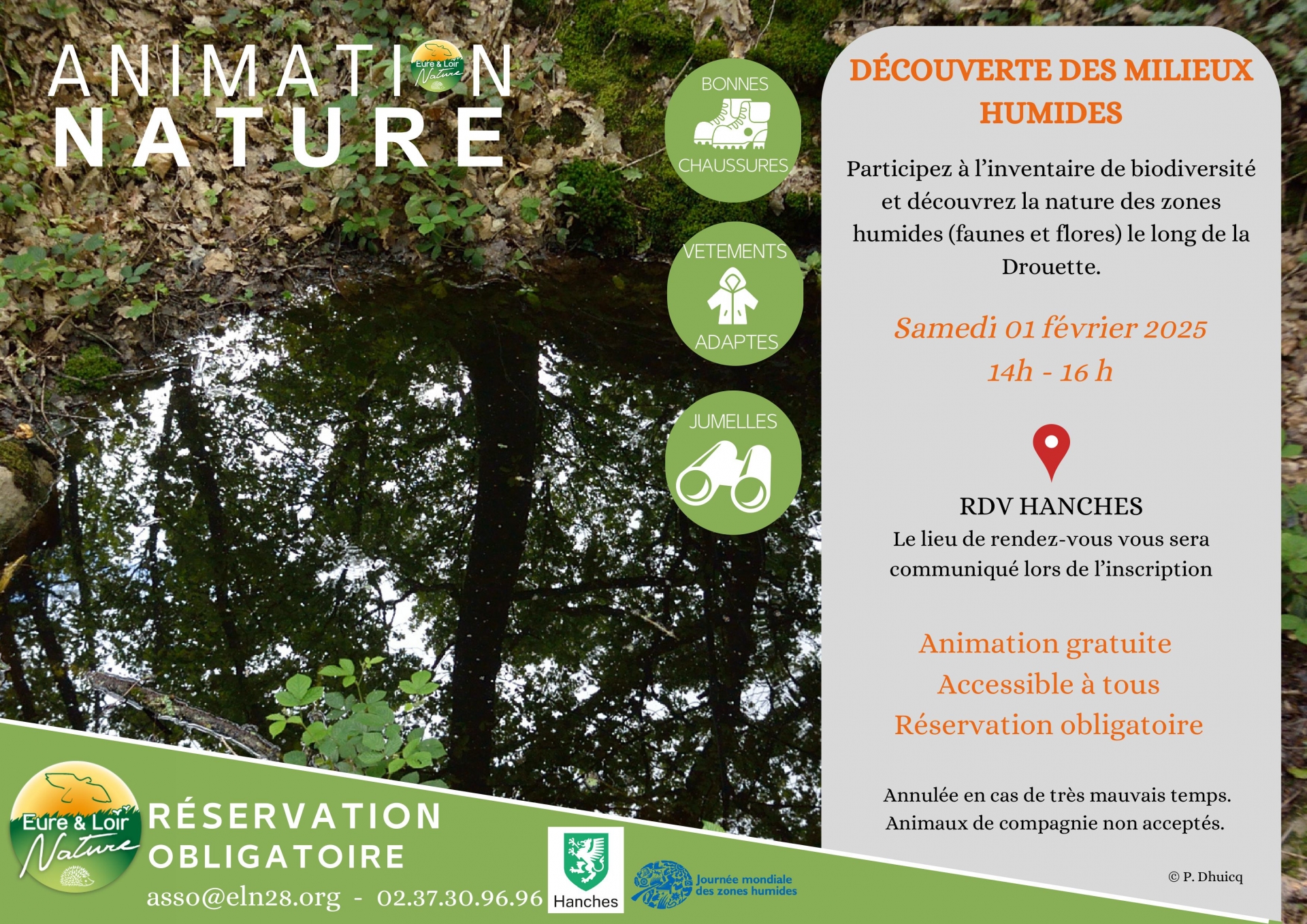 ANIMATION NATURE

Eure & Loir Nature

BONNES CHAUSSURES

VETEMENTS ADAPTES

JUMELLES

DÉCOUVERTE DES MILIEUX HUMIDES

Participez à l'inventaire de biodiversité et découvrez la nature des zones humides (faunes et flores) le long de la Drouette.

Samedi 01 février 2025
14h - 16 h

RDV HANCHES
Le lieu de rendez-vous vous sera communiqué lors de l'inscription

Animation gratuite
Accessible à tous
Réservation obligatoire

Annulée en cas de très mauvais temps.
Animaux de compagnie non acceptés.

© P. Dhuicq

Eure & Loir Nature

RÉSERVATION OBLIGATOIRE

asso@eln28.org - 02.37.30.96.96

Hanches

Journée mondiale des zones humides